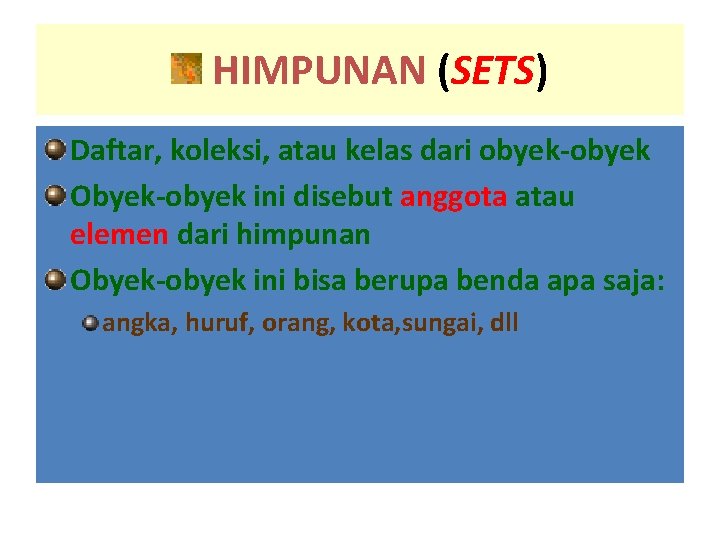 HIMPUNAN (SETS)

Daftar, koleksi, atau kelas dari obyek-obyek

Obyek-obyek ini disebut anggota atau elemen dari himpunan

Obyek-obyek ini bisa berupa benda apa saja:

angka, huruf, orang, kota,sungai, dll